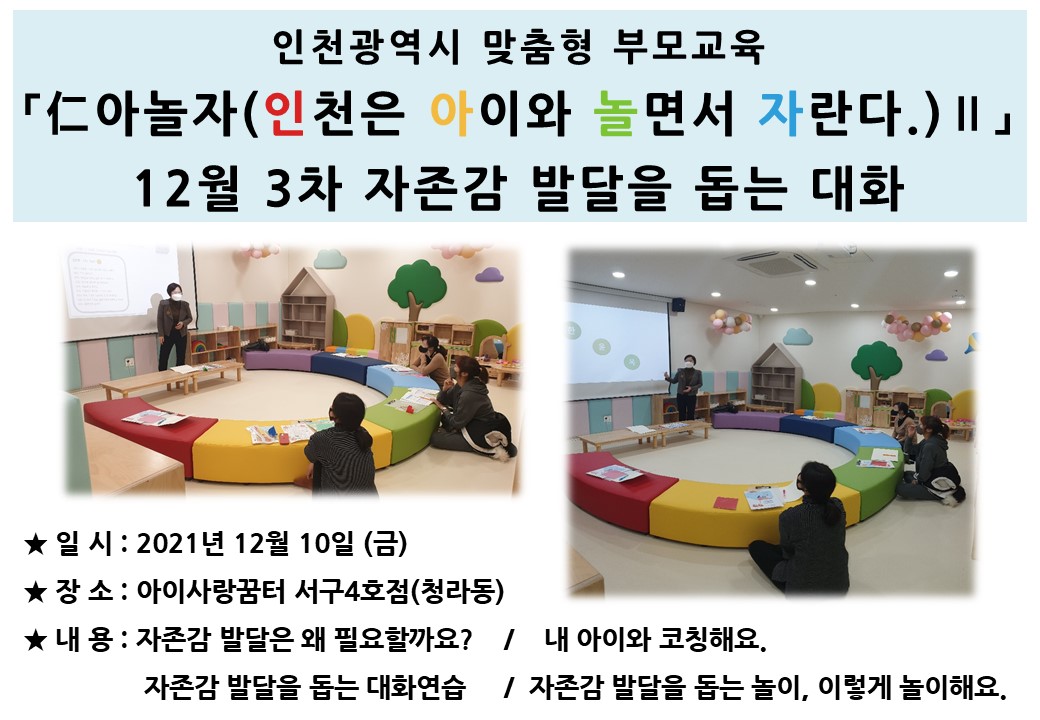 인천광역시 맞춤형 부모교육
「仁아놀자(인천은 아이와 놀면서 자란다.)Ⅱ」
12월 3차 자존감 발달을 돕는 대화

★ 일 시 : 2021년 12월 10일 (금)

★ 장 소 : 아이사랑꿈터 서구4호점(청라동)

★ 내 용 : 자존감 발달은 왜 필요할까요? / 내 아이와 코칭해요.
자존감 발달을 돕는 대화연습 / 자존감 발달을 돕는 놀이, 이렇게 놀이해요.